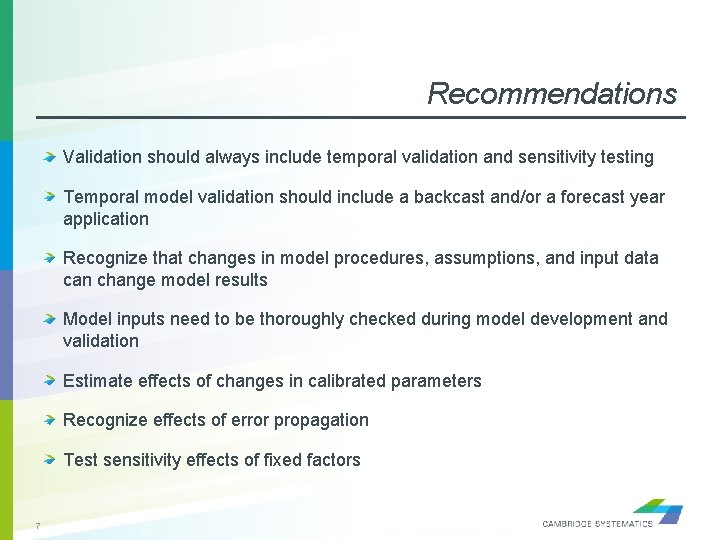 Recommendations

Validation should always include temporal validation and sensitivity testing

Temporal model validation should include a backcast and/or a forecast year application

Recognize that changes in model procedures, assumptions, and input data can change model results

Model inputs need to be thoroughly checked during model development and validation

Estimate effects of changes in calibrated parameters

Recognize effects of error propagation

Test sensitivity effects of fixed factors

7

CAMBRIDGE SYSTEMATICS